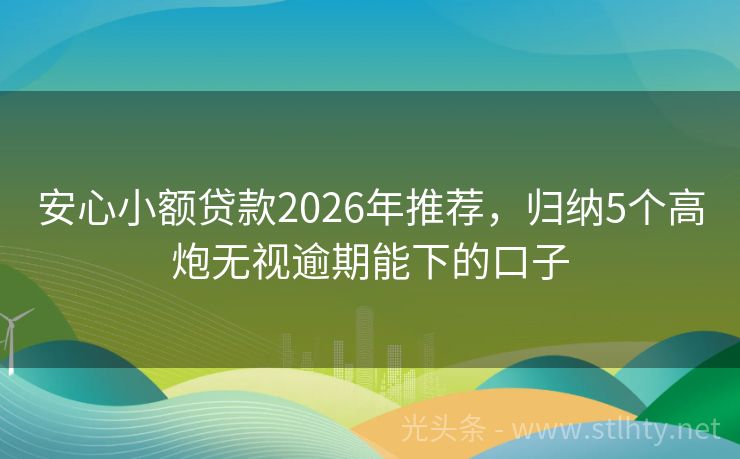 安心小额贷款2026年推荐，归纳5个高炮无视逾期能下的口子

光头条 - www.stlhty.net